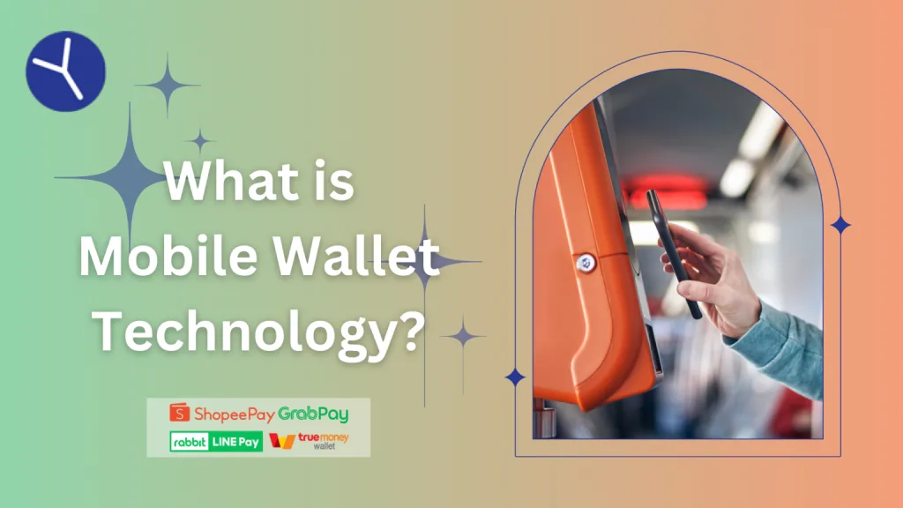 What is Mobile Wallet Technology?

ShopeePay GrabPay

rabbit LINE Pay truemoney wallet